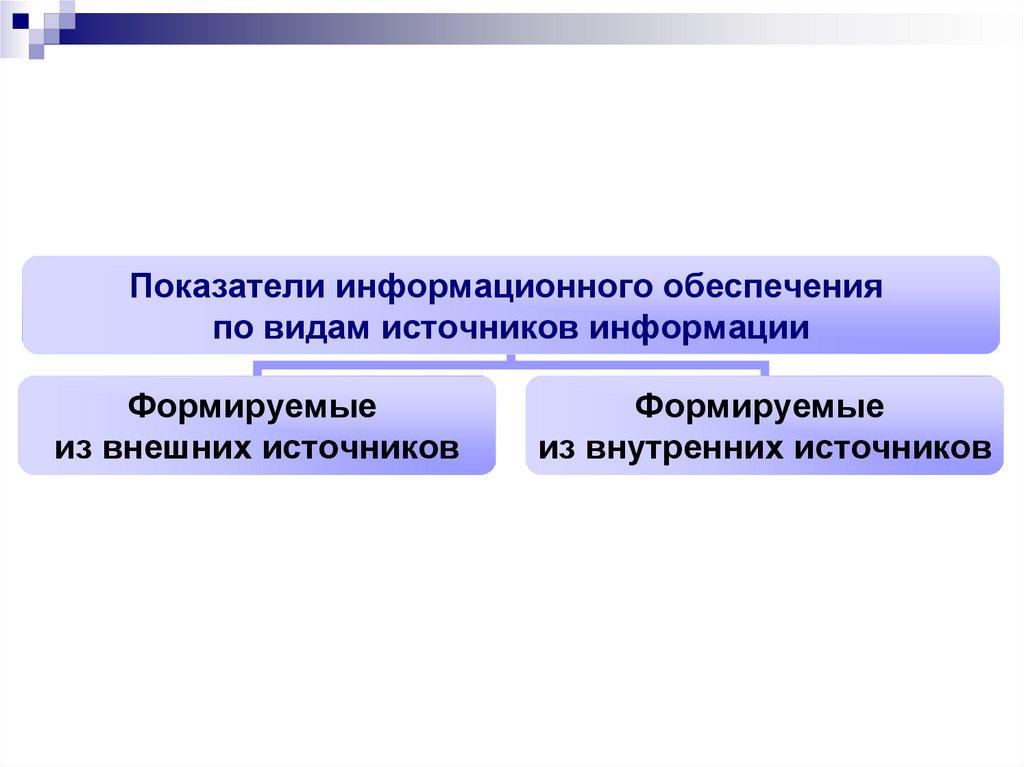 Показатели информационного обеспечения по видам источников информации

Формируемые из внешних источников

Формируемые из внутренних источников